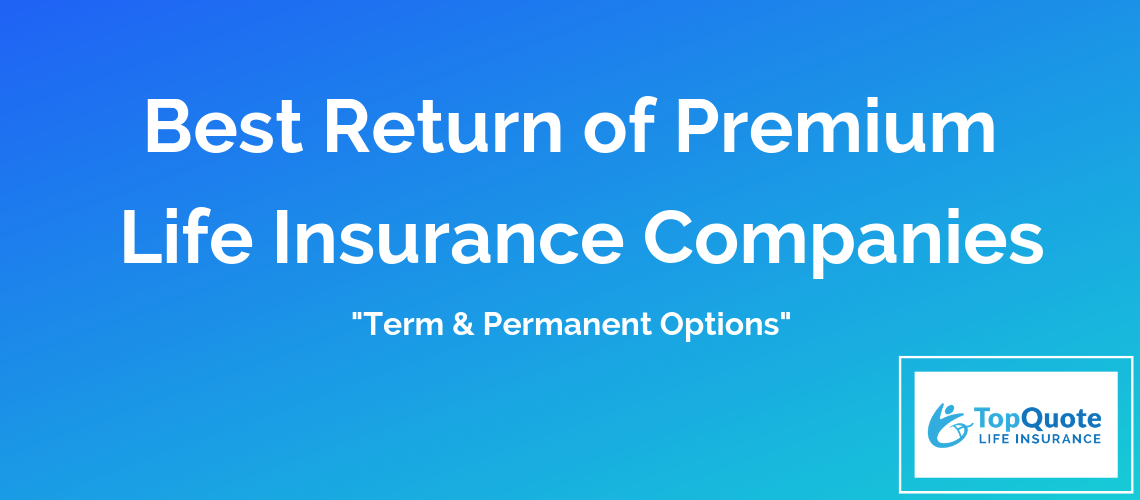 Best Return of Premium Life Insurance Companies

"Term & Permanent Options"

TopQuote
LIFE INSURANCE